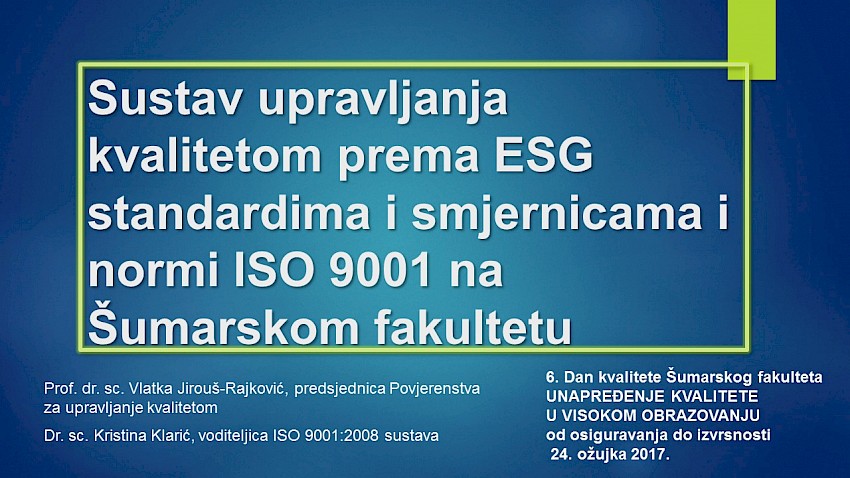 Sustav upravljanja kvalitetom prema ESG standardima i smjernicama i normi ISO 9001 na Šumarskom fakultetu

Prof. dr. sc. Vlatka Jirouš-Rajković, predsjednica Povjerenstva za upravljanje kvalitetom

Dr. sc. Kristina Klarić, voditeljica ISO 9001:2008 sustava

6. Dan kvalitete Šumarskog fakulteta
UNAPREĐENJE KVALITETE
U VISOKOM OBRAZOVANJU
od osiguravanja do izvrsnosti
24. ožujka 2017.